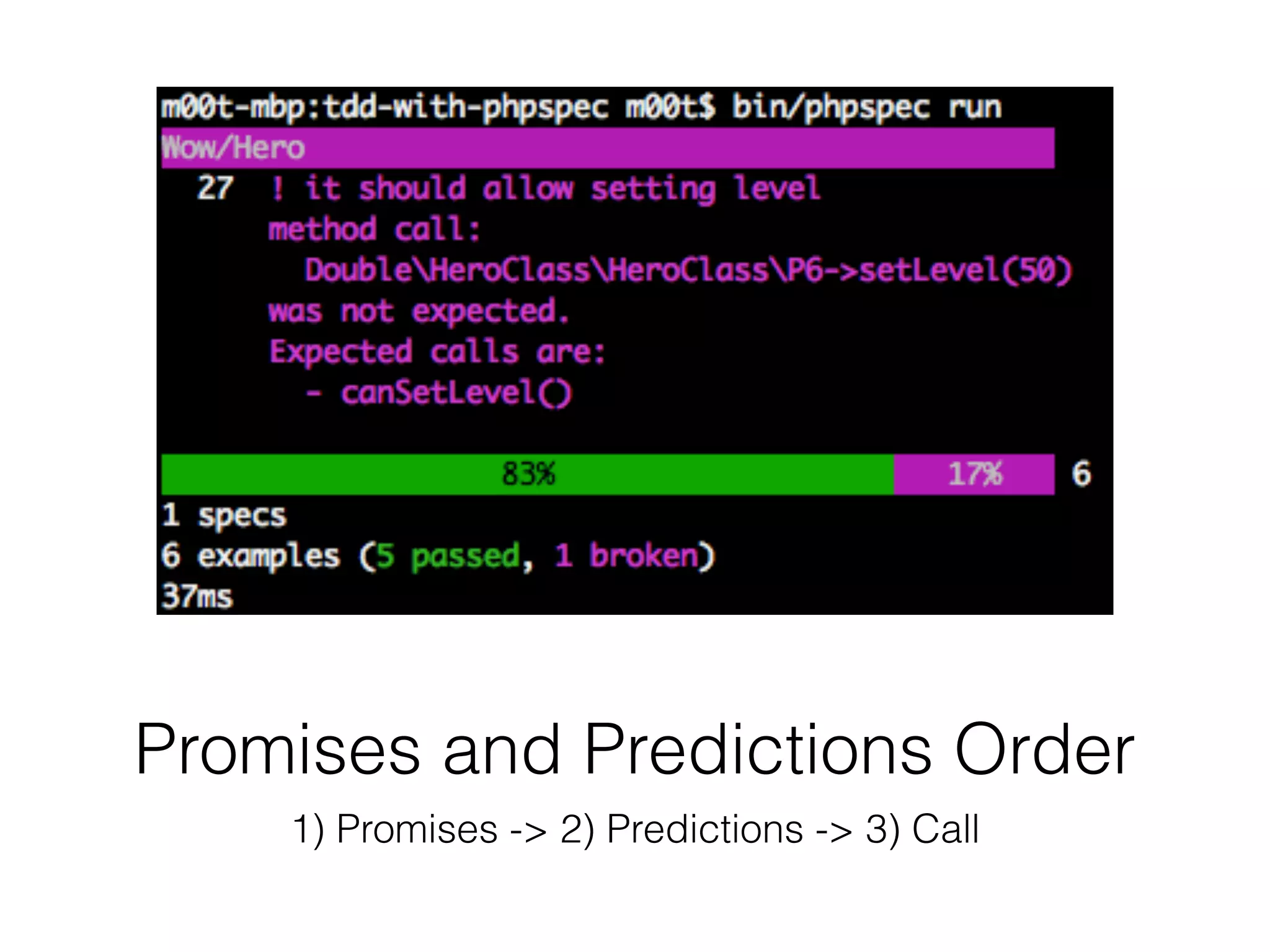 m00t-mbp:tdd-with-phpspec m00t$ bin/phpspec run
Wow/Hero
27 ! it should allow setting level
method call:
Double\HeroClass\HeroClass\P6->setLevel(50)
was not expected.
Expected calls are:
- canSetLevel()

83% 17% 6
1 specs
6 examples (5 passed, 1 broken)
37ms

Promises and Predictions Order

1) Promises -> 2) Predictions -> 3) Call